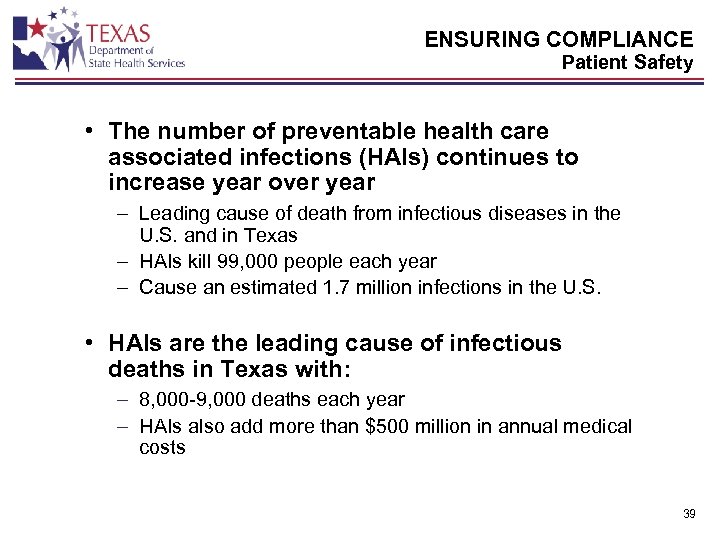 TEXAS
Department of
State Health Services

ENSURING COMPLIANCE
Patient Safety

• The number of preventable health care associated infections (HAIs) continues to increase year over year
– Leading cause of death from infectious diseases in the U.S. and in Texas
– HAIs kill 99,000 people each year
– Cause an estimated 1.7 million infections in the U.S.

• HAIs are the leading cause of infectious deaths in Texas with:
– 8,000-9,000 deaths each year
– HAIs also add more than \$500 million in annual medical costs

39